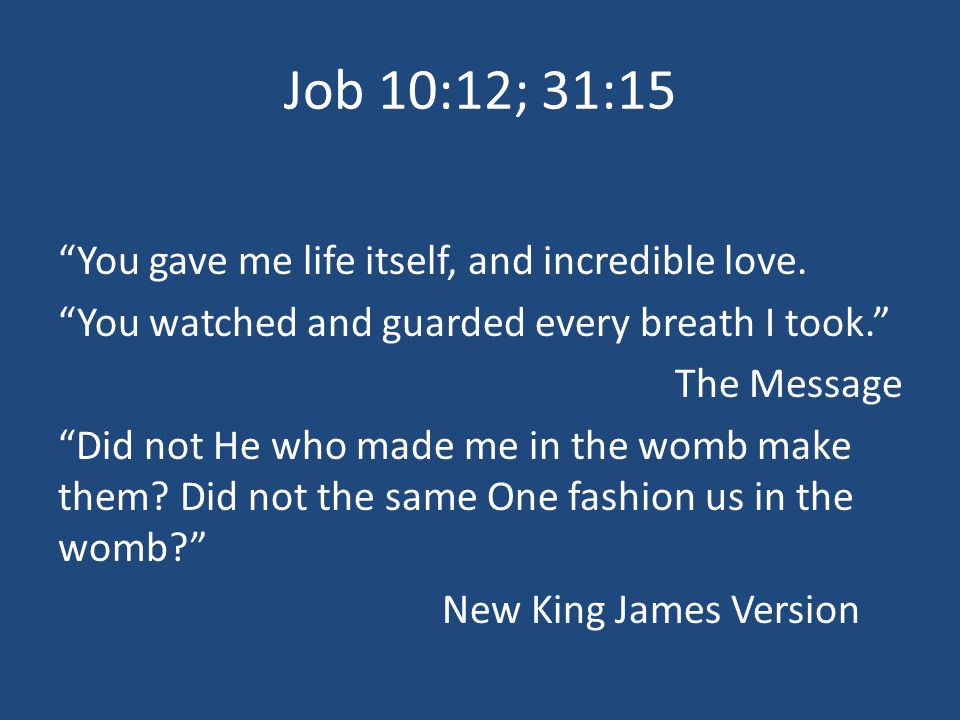 Job 10:12; 31:15

“You gave me life itself, and incredible love.

“You watched and guarded every breath I took.”

The Message

“Did not He who made me in the womb make them? Did not the same One fashion us in the womb?”

New King James Version